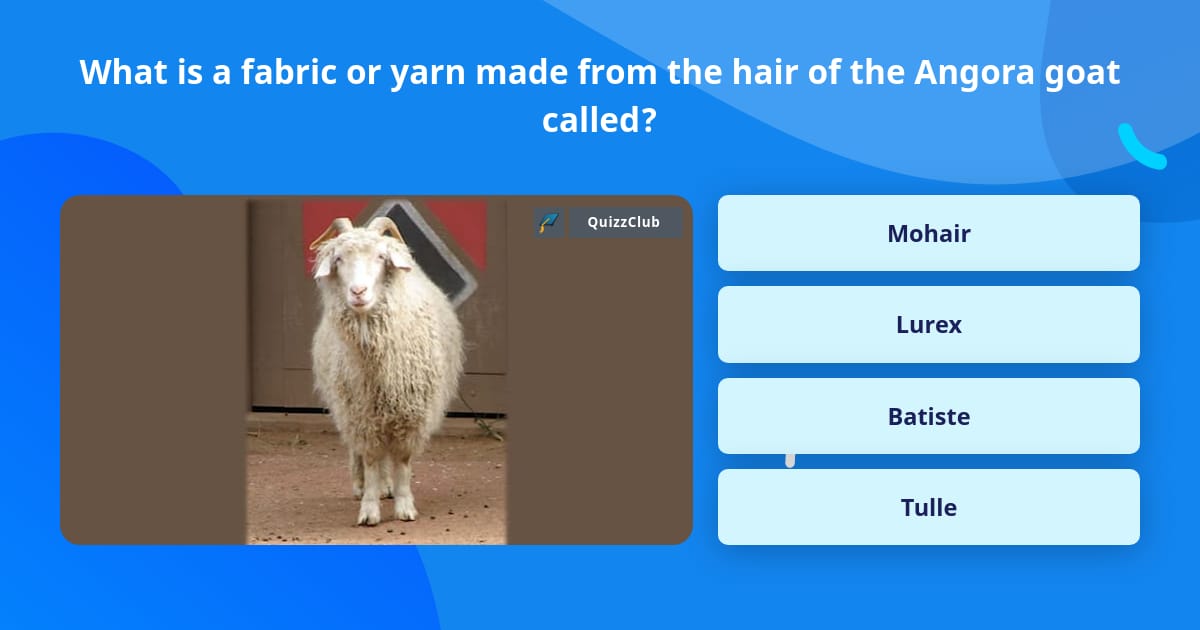 What is a fabric or yarn made from the hair of the Angora goat called?

QuizzClub

Mohair

Lurex

Batiste

Tulle